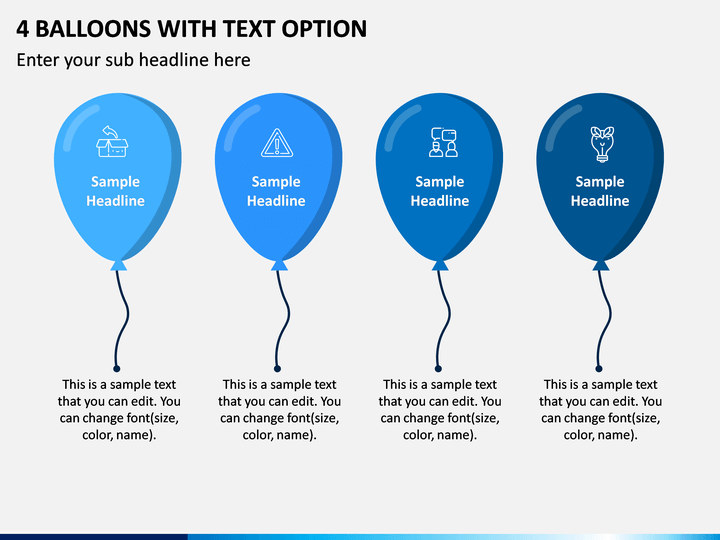 4 BALLOONS WITH TEXT OPTION

Enter your sub headline here

Sample Headline

Sample Headline

Sample Headline

Sample Headline

This is a sample text that you can edit. You can change font(size, color, name).

This is a sample text that you can edit. You can change font(size, color, name).

This is a sample text that you can edit. You can change font(size, color, name).

This is a sample text that you can edit. You can change font(size, color, name).